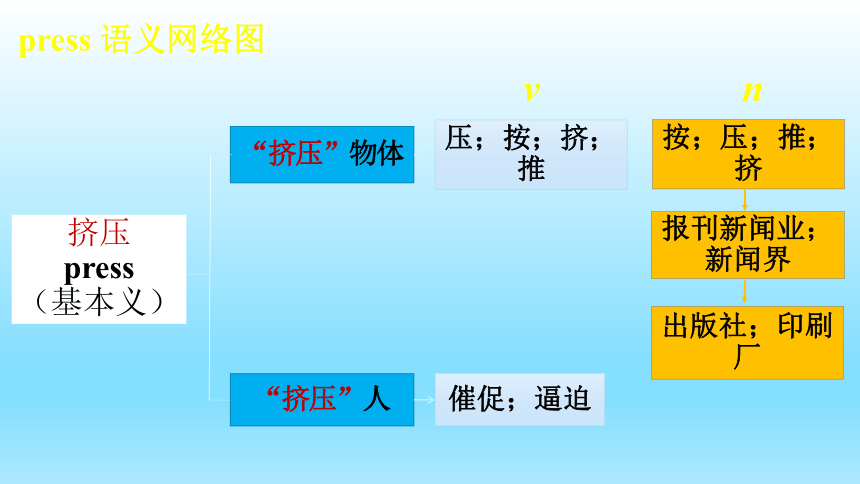 press 语义网络图

v

n

挤压
press
（基本义）

“挤压”物体

压；按；挤；推

按；压；推；挤

报刊新闻业；新闻界

出版社；印刷厂

“挤压”人

催促；逼迫